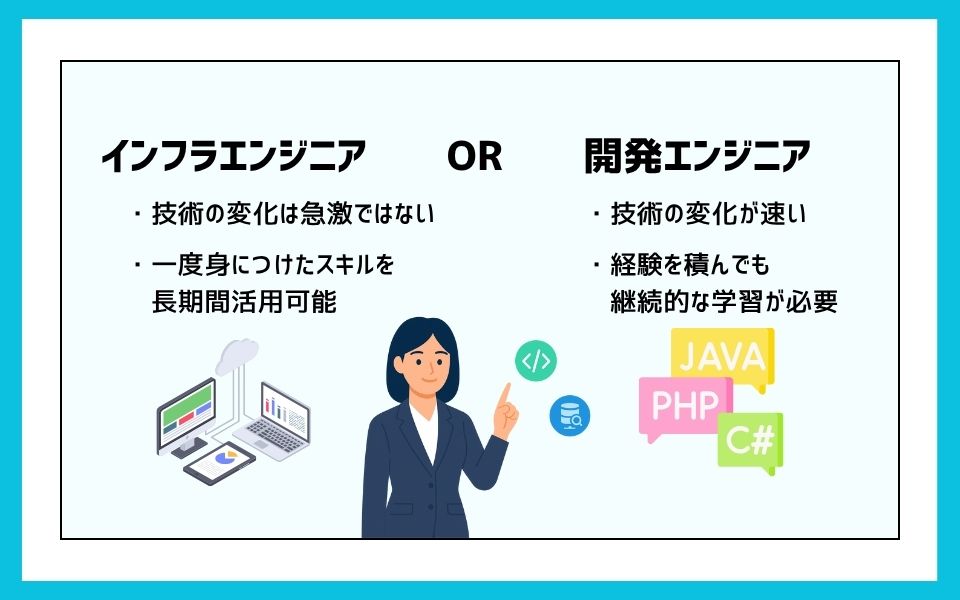 インフラエンジニア

・技術の変化は急激ではない

・一度身につけたスキルを長期間活用可能

OR

開発エンジニア

・技術の変化が速い

・経験を積んでも継続的な学習が必要

</>

JAVA

PHP

C#